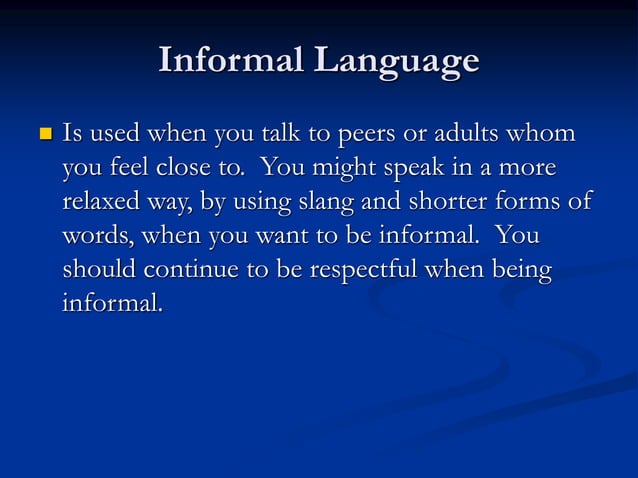 Informal Language

Is used when you talk to peers or adults whom you feel close to.  You might speak in a more relaxed way, by using slang and shorter forms of words, when you want to be informal.  You should continue to be respectful when being informal.